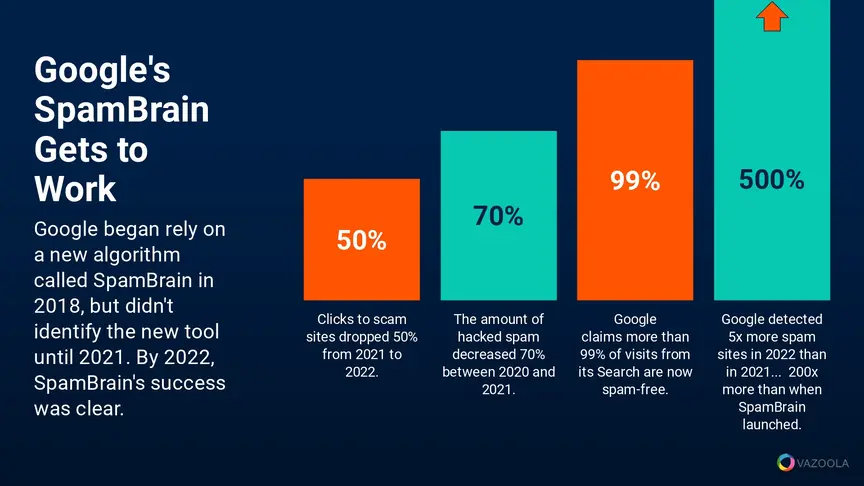 Google's SpamBrain Gets to Work

Google began rely on a new algorithm called SpamBrain in 2018, but didn't identify the new tool until 2021. By 2022, SpamBrain's success was clear.

50%

Clicks to scam sites dropped 50% from 2021 to 2022.

70%

The amount of hacked spam decreased 70% between 2020 and 2021.

99%

Google claims more than 99% of visits from its Search are now spam-free.

500%

Google detected 5x more spam sites in 2022 than in 2021... 200x more than when SpamBrain launched.

VAZOOLA